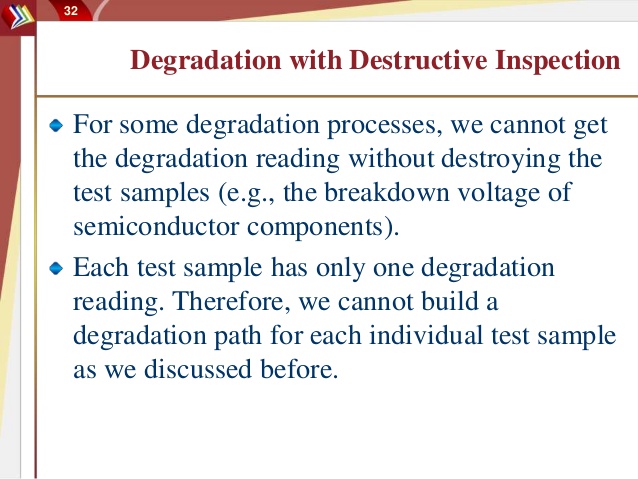 32

Degradation with Destructive Inspection

For some degradation processes, we cannot get the degradation reading without destroying the test samples (e.g., the breakdown voltage of semiconductor components).

Each test sample has only one degradation reading. Therefore, we cannot build a degradation path for each individual test sample as we discussed before.